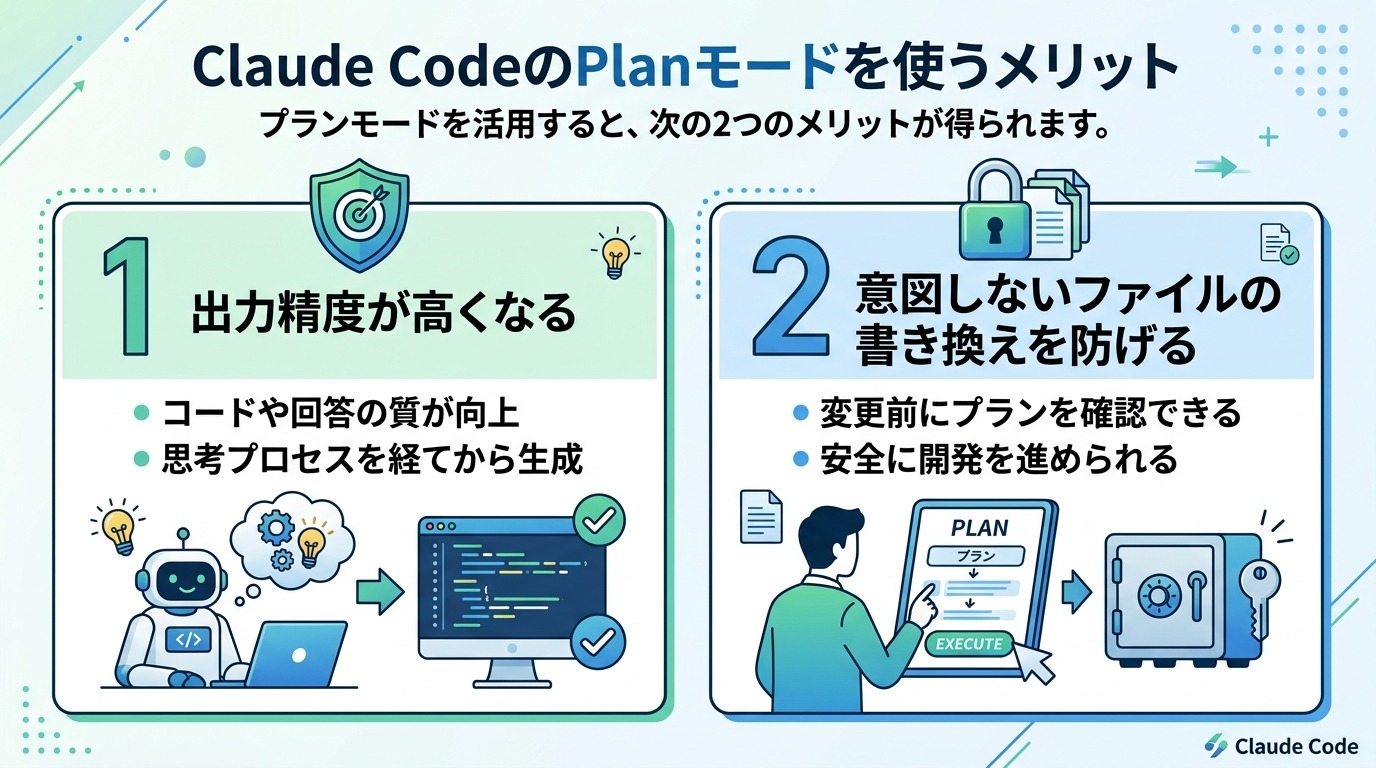 Claude CodeのPlanモードを使うメリット

プランモードを活用すると、次の2つのメリットが得られます。

1

出力精度が高くなる

• コードや回答の質が向上
• 思考プロセスを経てから生成

</>

2

意図しないファイルの書き換えを防げる

• 変更前にプランを確認できる
• 安全に開発を進められる

PLAN

プラン

EXECUTE

Claude Code